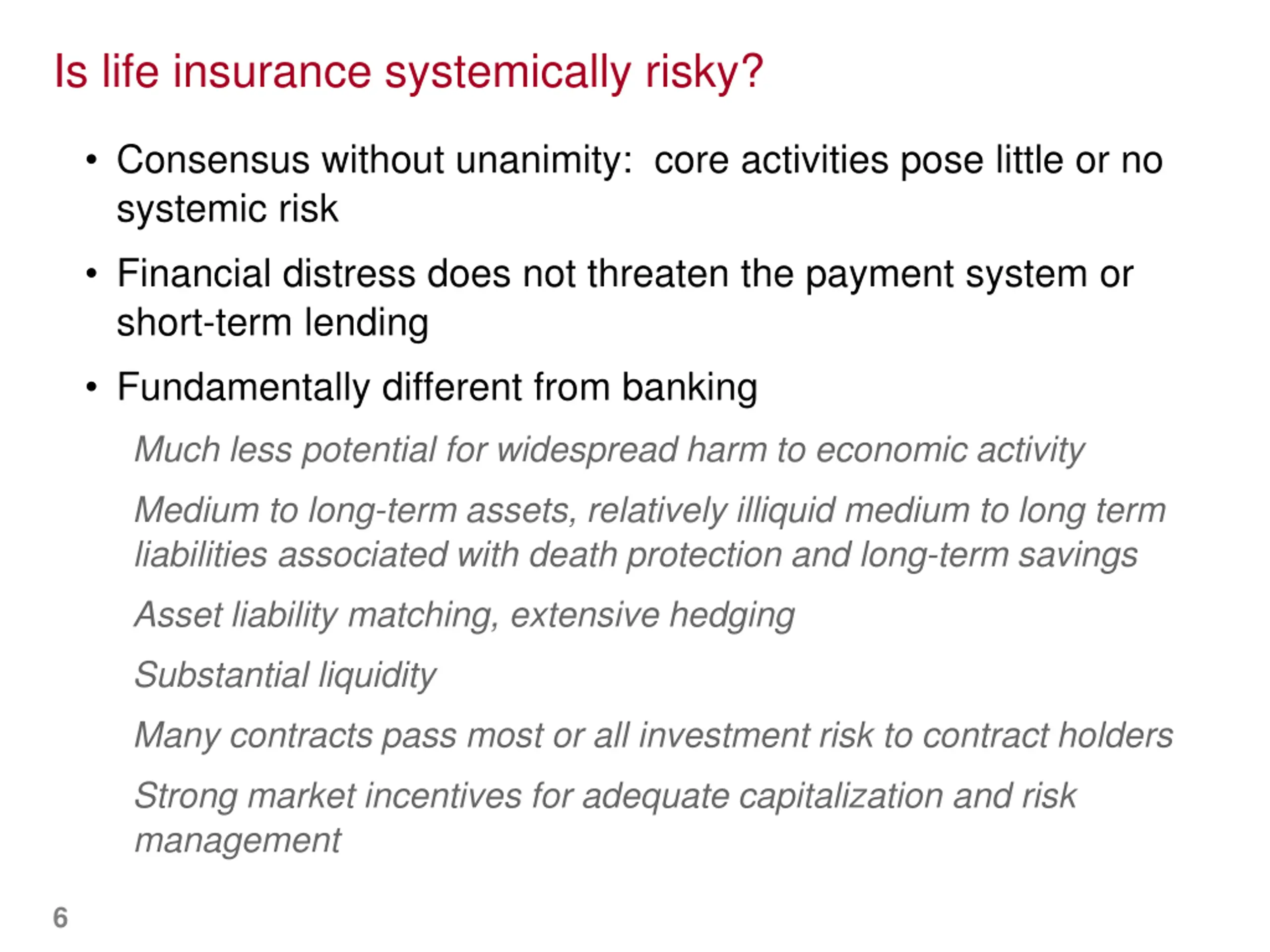 Is life insurance systemically risky?

• Consensus without unanimity: core activities pose little or no systemic risk

• Financial distress does not threaten the payment system or short-term lending

• Fundamentally different from banking

Much less potential for widespread harm to economic activity

Medium to long-term assets, relatively illiquid medium to long term liabilities associated with death protection and long-term savings

Asset liability matching, extensive hedging

Substantial liquidity

Many contracts pass most or all investment risk to contract holders

Strong market incentives for adequate capitalization and risk management

6